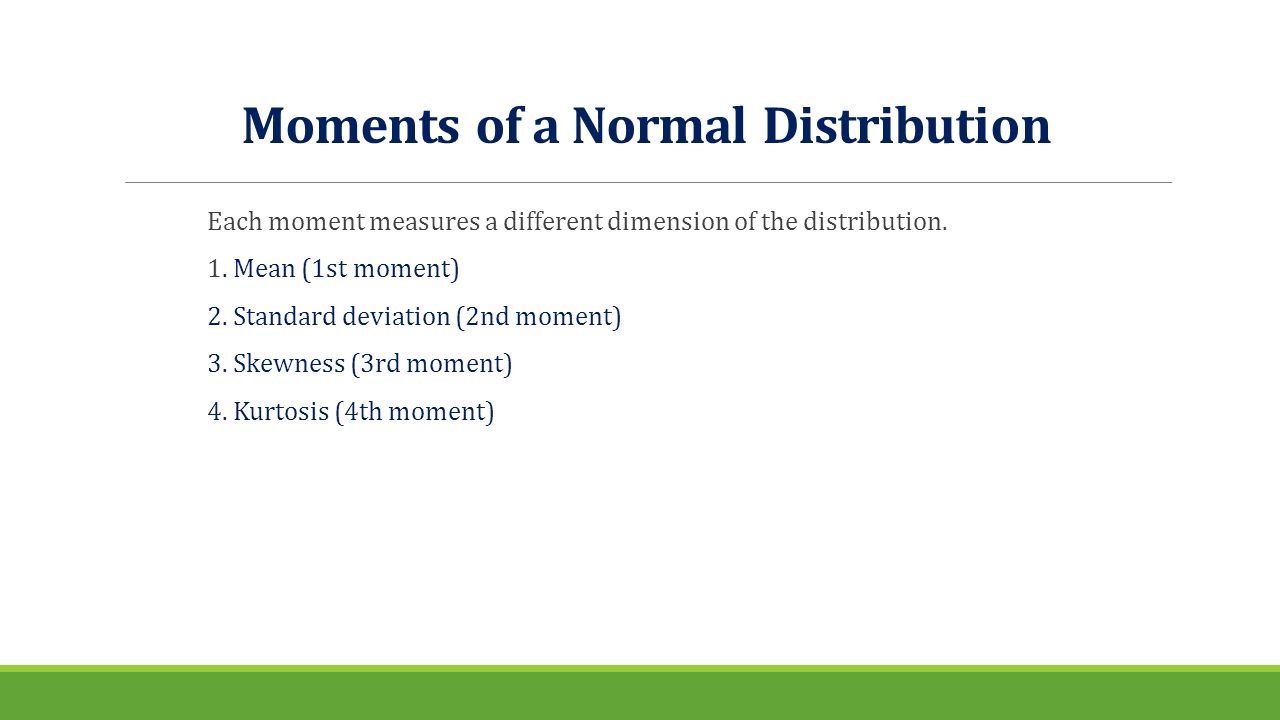 Moments of a Normal Distribution

Each moment measures a different dimension of the distribution.

1. Mean (1st moment)

2. Standard deviation (2nd moment)

3. Skewness (3rd moment)

4. Kurtosis (4th moment)